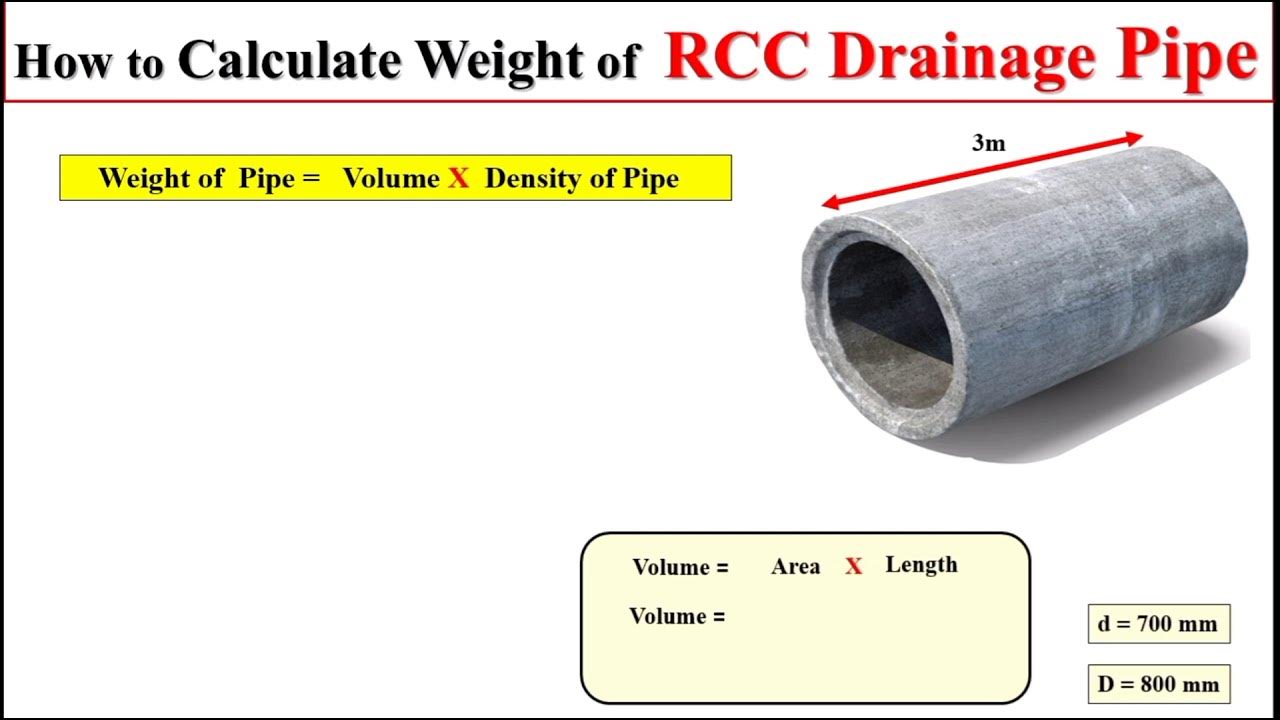 How to Calculate Weight of RCC Drainage Pipe

Weight of Pipe = Volume X Density of Pipe

3m

Volume = Area X Length

Volume =

d = 700 mm

D = 800 mm